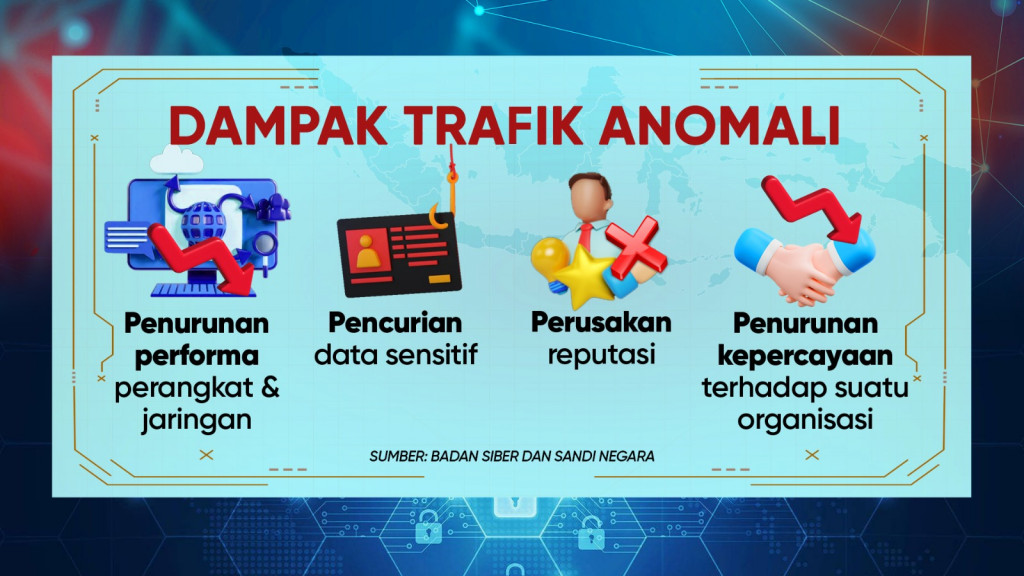 DAMPAK TRAFIK ANOMALI

Penurunan performa perangkat & jaringan

Pencurian data sensitif

Perusakan reputasi

Penurunan kepercayaan terhadap suatu organisasi

SUMBER: BADAN SIBER DAN SANDI NEGARA